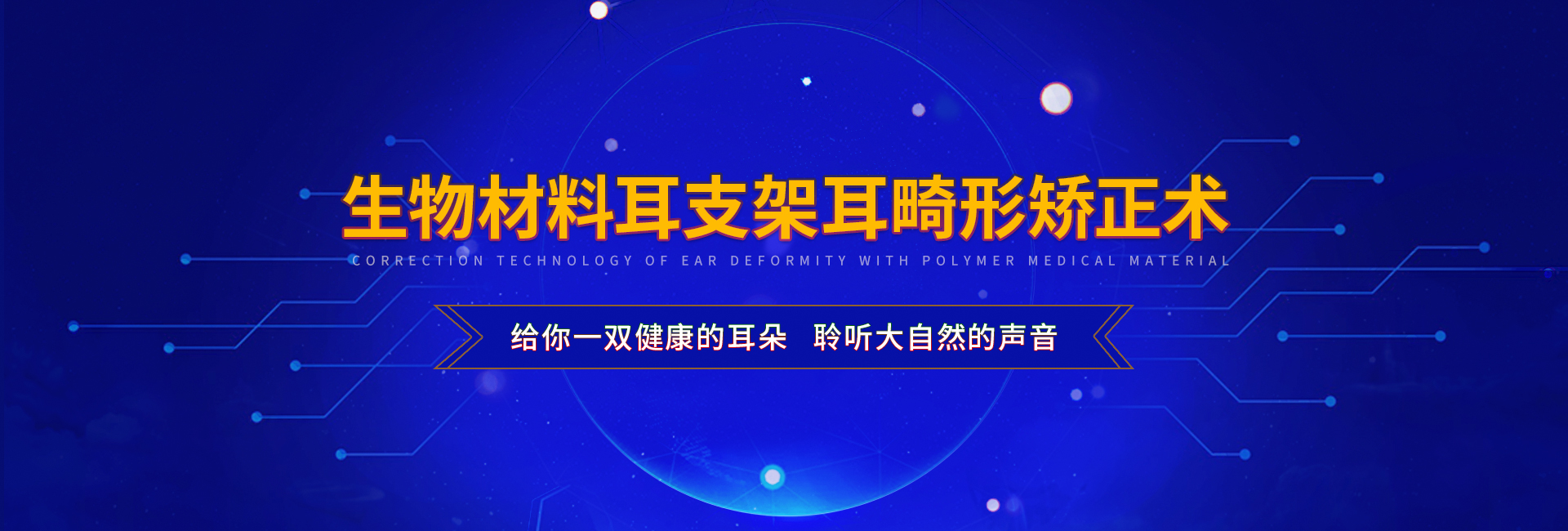 生物材料耳支架耳畸形矫正术

CORRECTION TECHNOLOGY OF EAR DEFORMITY WITH POLYMER MEDICAL MATERIAL

给你一双健康的耳朵 聆听大自然的声音